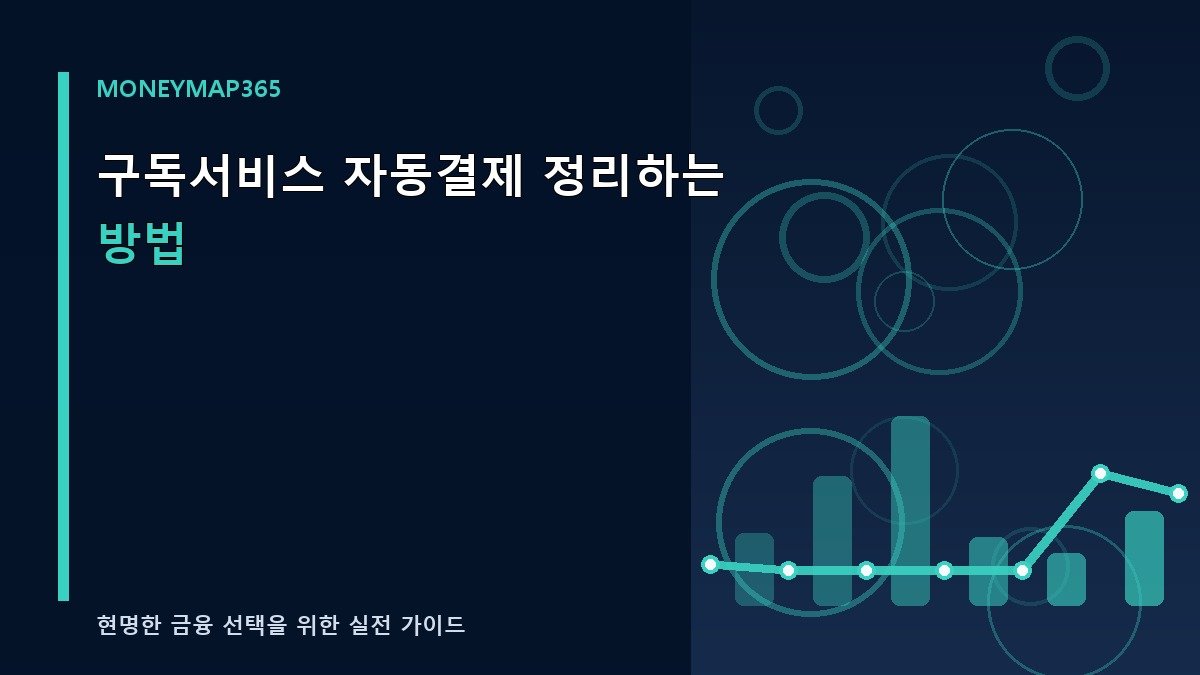 MONEYMAP365

구독서비스 자동결제 정리하는 방법

현명한 금융 선택을 위한 실전 가이드